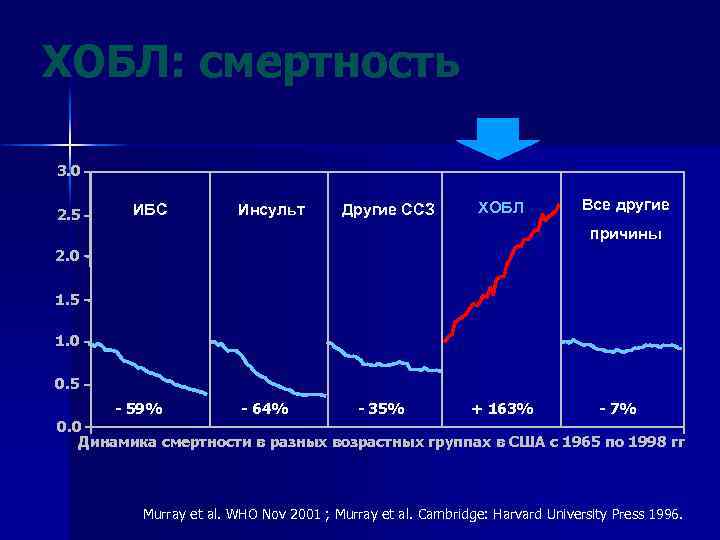 ХОБЛ: смертность

3.0
2.5
2.0
1.5
1.0
0.5
0.0

ИБС
Инсульт
Другие ССЗ
ХОБЛ
Все другие причины

- 59%
- 64%
- 35%
+ 163%
- 7%

Динамика смертности в разных возрастных группах в США с 1965 по 1998 гг

Murray et al. WHO Nov 2001 ; Murray et al. Cambridge: Harvard University Press 1996.